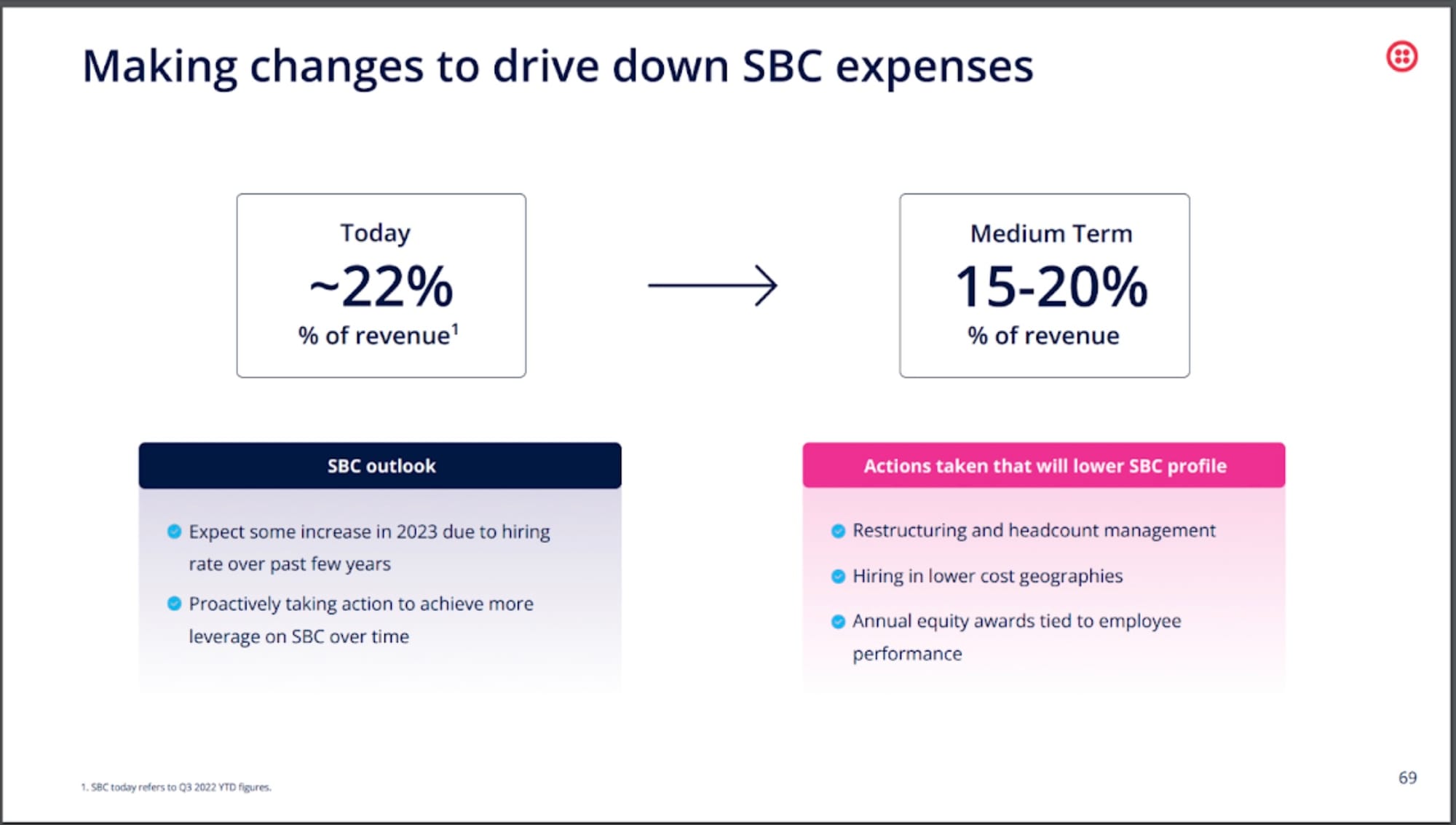 Making changes to drive down SBC expenses

Today
~22%
% of revenue$^1$

Medium Term
15-20%
% of revenue

SBC outlook

Expect some increase in 2023 due to hiring rate over past few years

Proactively taking action to achieve more leverage on SBC over time

Actions taken that will lower SBC profile

Restructuring and headcount management

Hiring in lower cost geographies

Annual equity awards tied to employee performance

1. SBC today refers to Q3 2022 YTD figures.

69